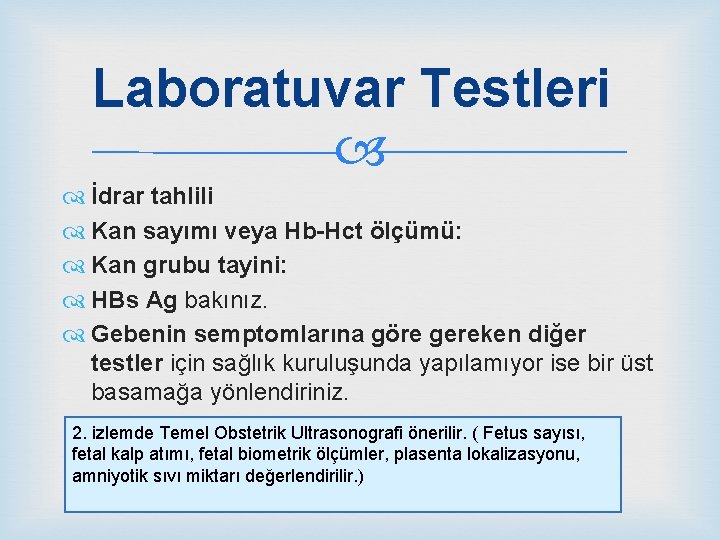 Laboratuvar Testleri

İdrar tahlili
Kan sayımı veya Hb-Hct ölçümü:
Kan grubu tayini:
HBs Ag bakınız.
Gebenin semptomlarına göre gereken diğer testler için sağlık kuruluşunda yapılamıyor ise bir üst basamağa yönlendiriniz.

2. izlemde Temel Obstetrik Ultrasonografi önerilir. ( Fetus sayısı, fetal kalp atımı, fetal biometrik ölçümler, plasenta lokalizasyonu, amniyotik sıvı miktarı değerlendirilir.)